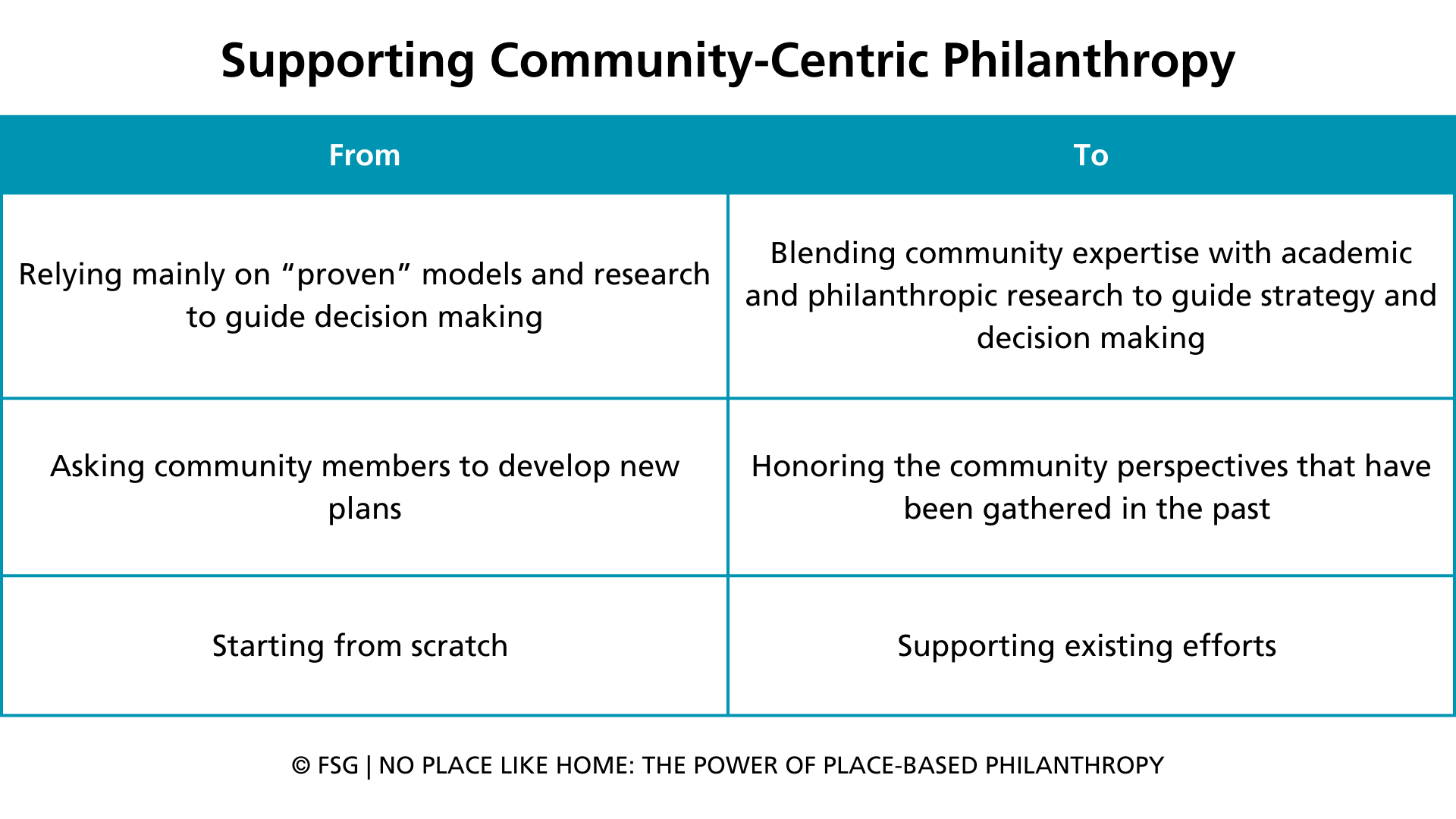 Supporting Community-Centric Philanthropy

| From | To |
|---|---|
| Relying mainly on “proven” models and research to guide decision making | Blending community expertise with academic and philanthropic research to guide strategy and decision making |
| Asking community members to develop new plans | Honoring the community perspectives that have been gathered in the past |
| Starting from scratch | Supporting existing efforts |

© FSG | NO PLACE LIKE HOME: THE POWER OF PLACE-BASED PHILANTHROPY